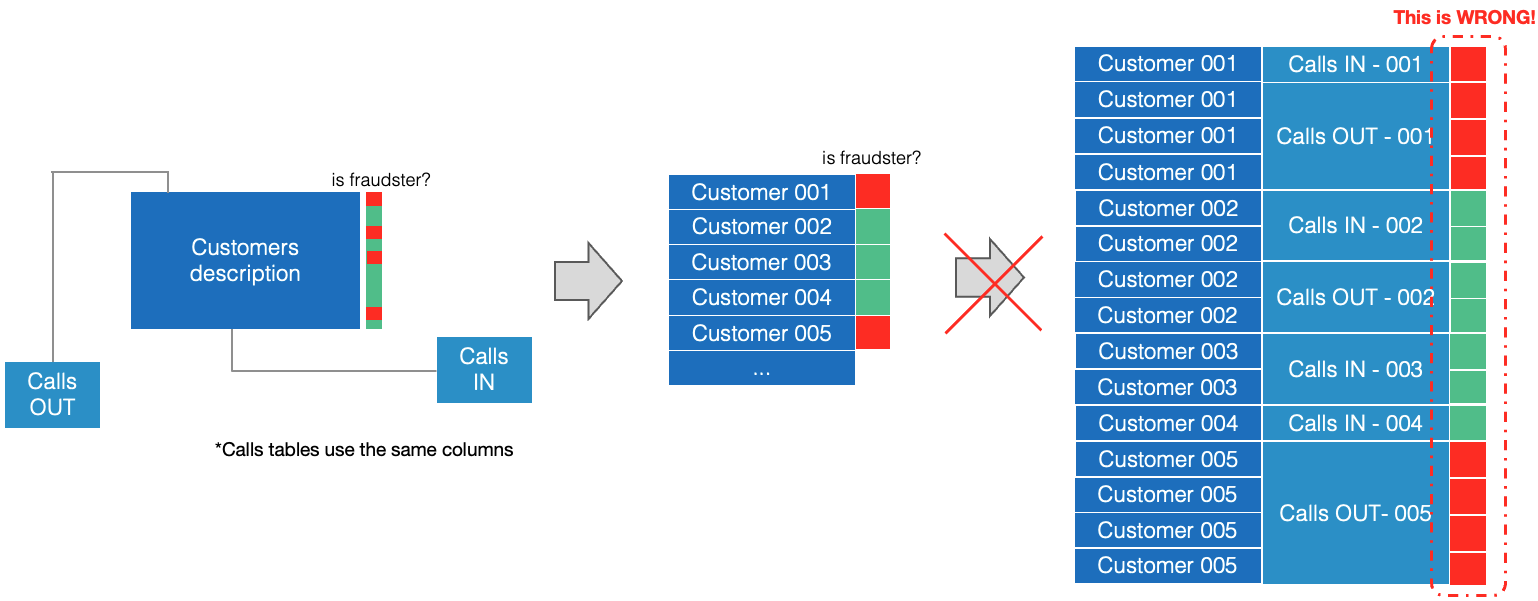 is fraudster?

Customers description

Calls OUT

Calls IN

*Calls tables use the same columns

is fraudster?

Customer 001
Customer 002
Customer 003
Customer 004
Customer 005
...

This is WRONG!

| Customer 001 | Calls IN - 001 |
|---|---|
| Customer 001 | Calls OUT - 001 |
| Customer 001 | |
| Customer 001 | |
| Customer 002 | Calls IN - 002 |
| Customer 002 | |
| Customer 002 | Calls OUT - 002 |
| Customer 002 | |
| Customer 003 | Calls IN - 003 |
| Customer 003 | |
| Customer 004 | Calls IN - 004 |
| Customer 005 | Calls OUT- 005 |
| Customer 005 | |
| Customer 005 | |
| Customer 005 | |